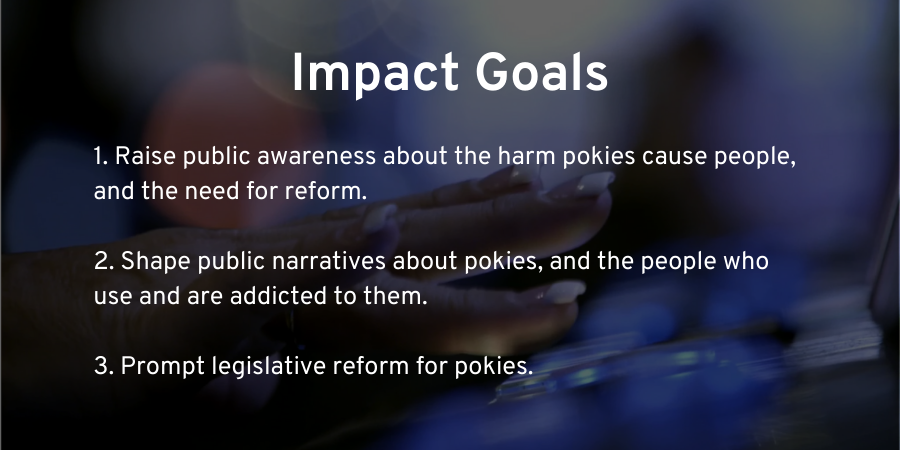 Impact Goals

1. Raise public awareness about the harm pokies cause people, and the need for reform.

2. Shape public narratives about pokies, and the people who use and are addicted to them.

3. Prompt legislative reform for pokies.